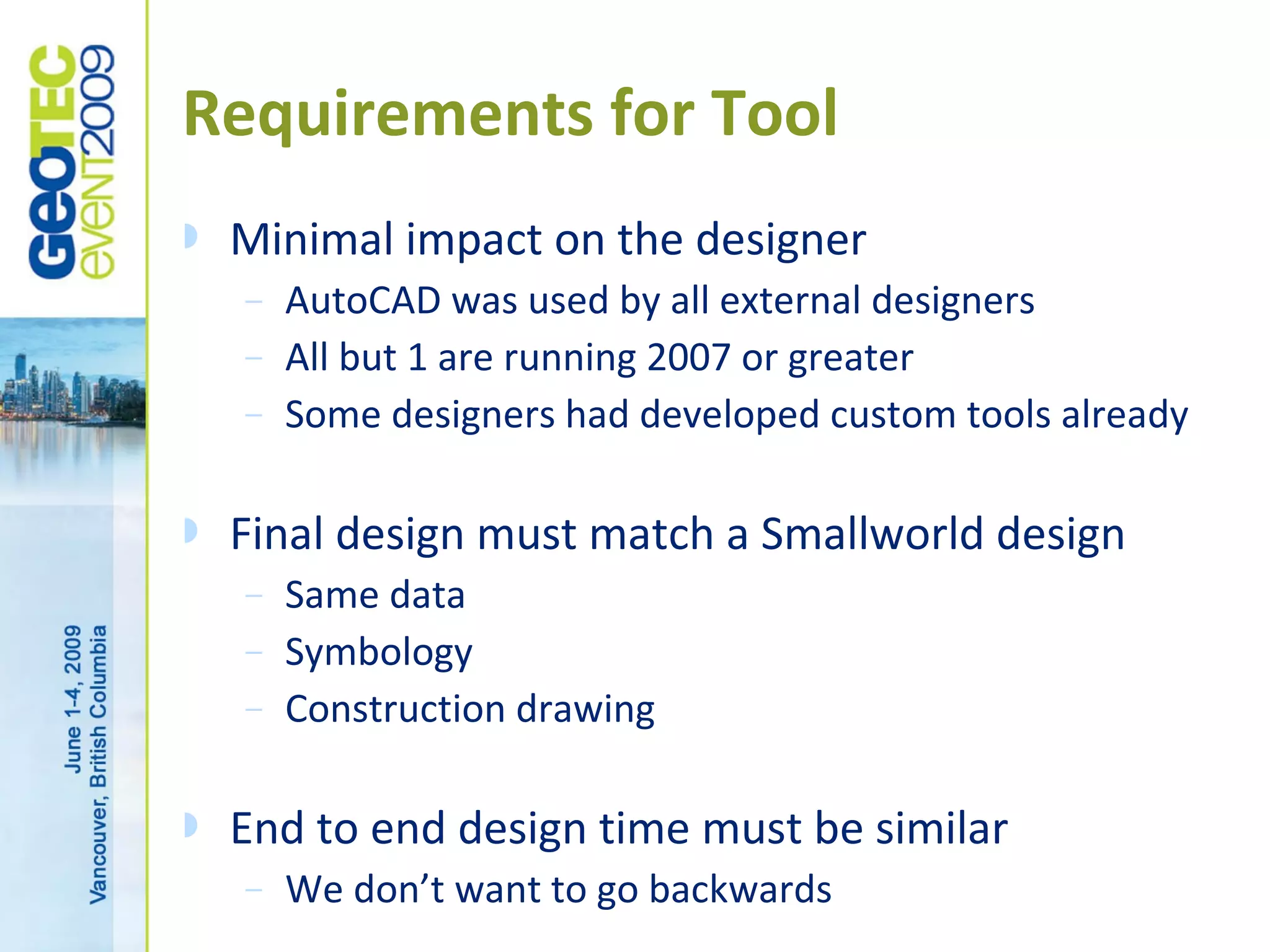 GeoTEC event2009

June 1-4, 2009
Vancouver, British Columbia

Requirements for Tool

Minimal impact on the designer
– AutoCAD was used by all external designers
– All but 1 are running 2007 or greater
– Some designers had developed custom tools already

Final design must match a Smallworld design
– Same data
– Symbology
– Construction drawing

End to end design time must be similar
– We don’t want to go backwards